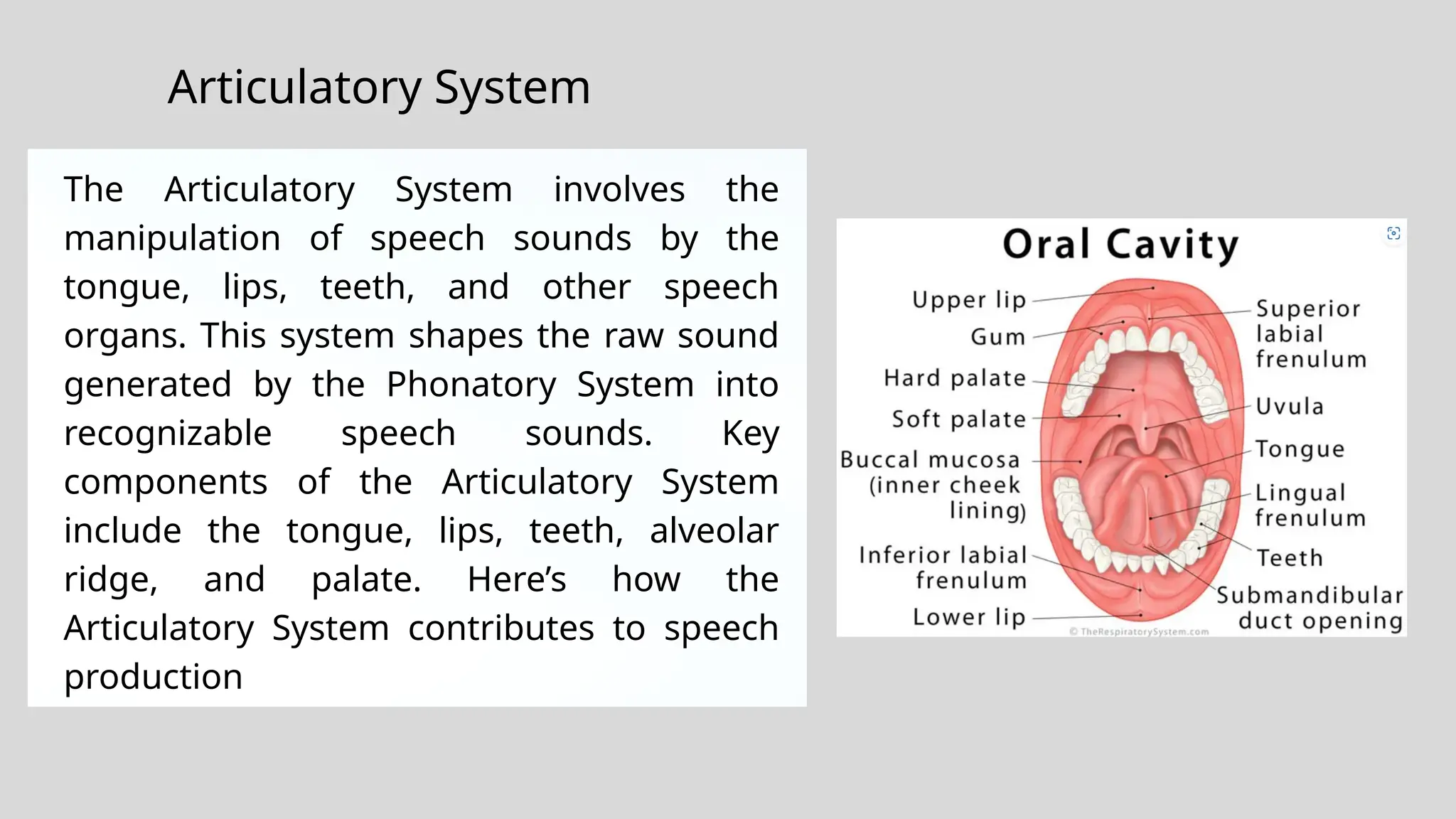 Articulatory System

The Articulatory System involves the manipulation of speech sounds by the tongue, lips, teeth, and other speech organs. This system shapes the raw sound generated by the Phonatory System into recognizable speech sounds. Key components of the Articulatory System include the tongue, lips, teeth, alveolar ridge, and palate. Here’s how the Articulatory System contributes to speech production

Oral Cavity

Upper lip
Gum
Hard palate
Soft palate
Buccal mucosa (inner cheek lining)
Inferior labial frenulum
Lower lip
Superior labial frenulum
Uvula
Tongue
Lingual frenulum
Teeth
Submandibular duct opening

© TheRespiratorySystem.com